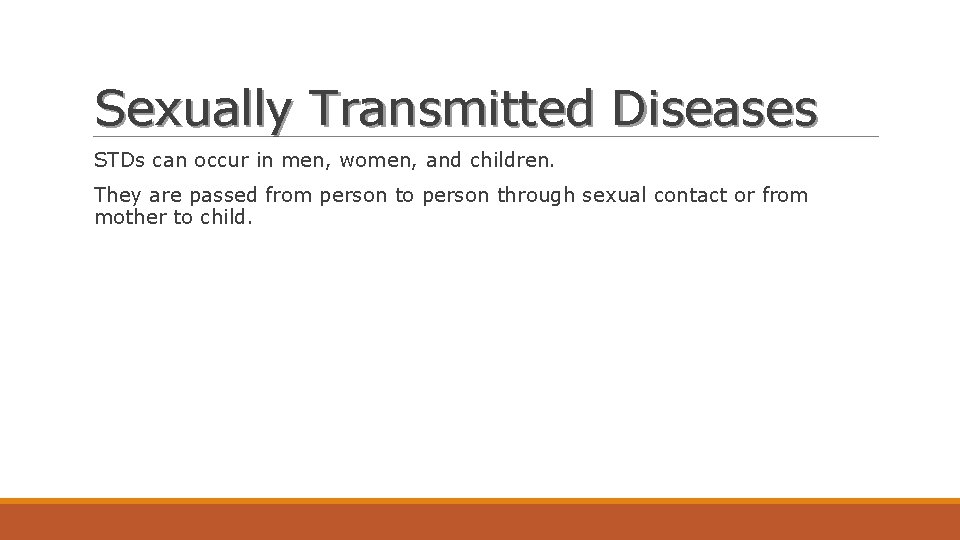 Sexually Transmitted Diseases

STDs can occur in men, women, and children.

They are passed from person to person through sexual contact or from mother to child.